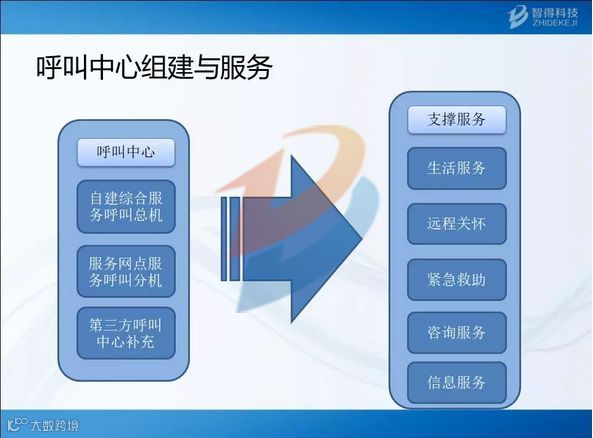 智得科技
ZHIDEKEJI

呼叫中心组建与服务

呼叫中心

自建综合服务呼叫总机

服务网点服务呼叫分机

第三方呼叫中心补充

支撑服务

生活服务

远程关怀

紧急救助

咨询服务

信息服务

大数跨境